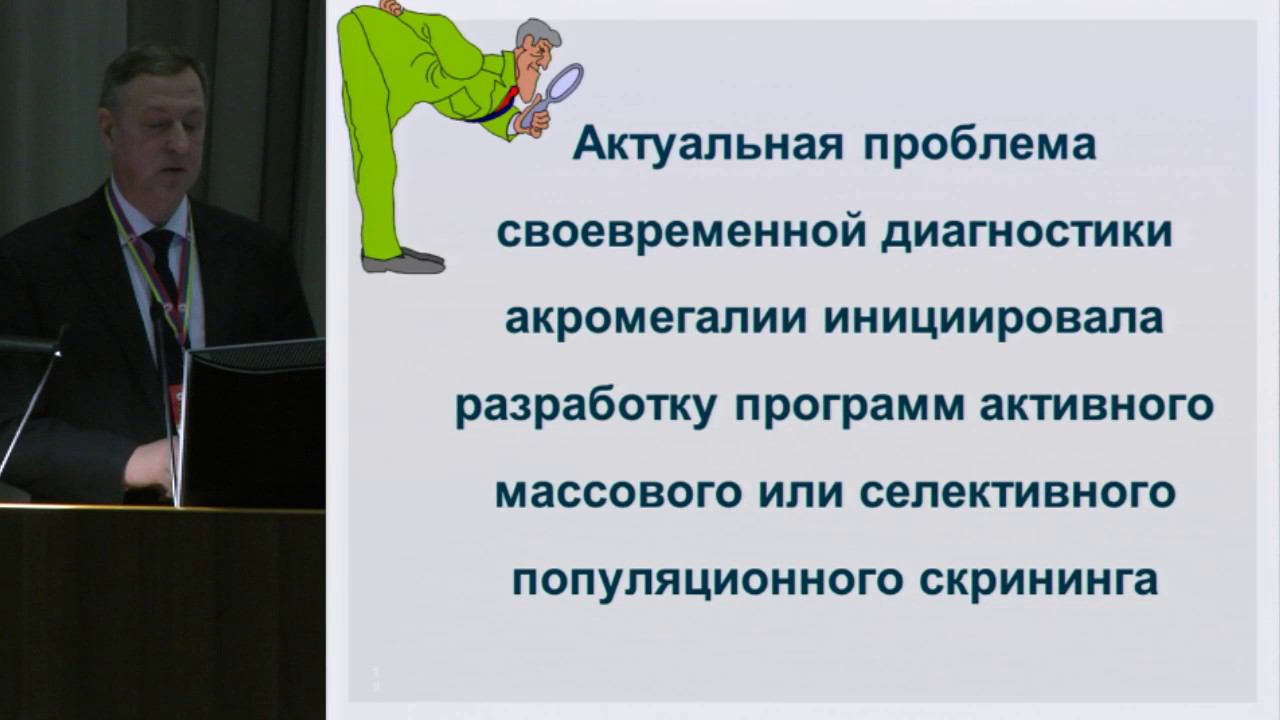 Актуальная проблема своевременной диагностики акромегалии инициировала разработку программ активного массового или селективного популяционного скрининга